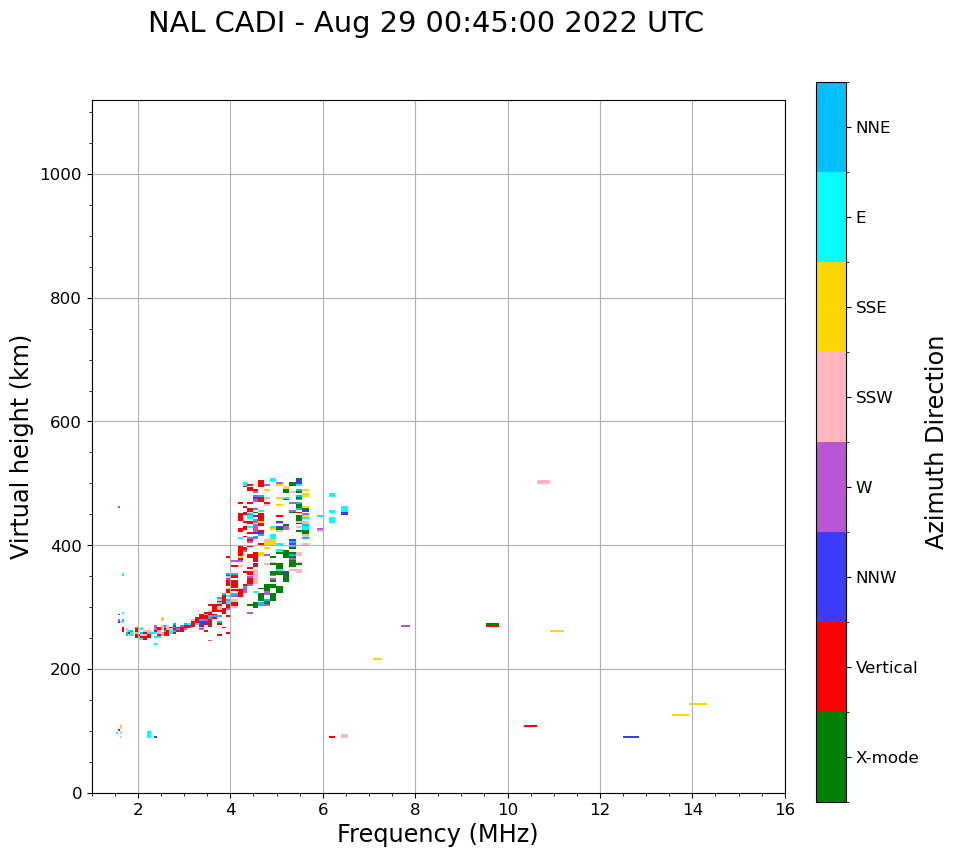 NAL CADI - Aug 29 00:45:00 2022 UTC

Virtual height (km)

1000
800
600
400
200
0

2
4
6
8
10
12
14
16

Frequency (MHz)

NNE
E
SSE
SSW
W
NNW
Vertical
X-mode

Azimuth Direction